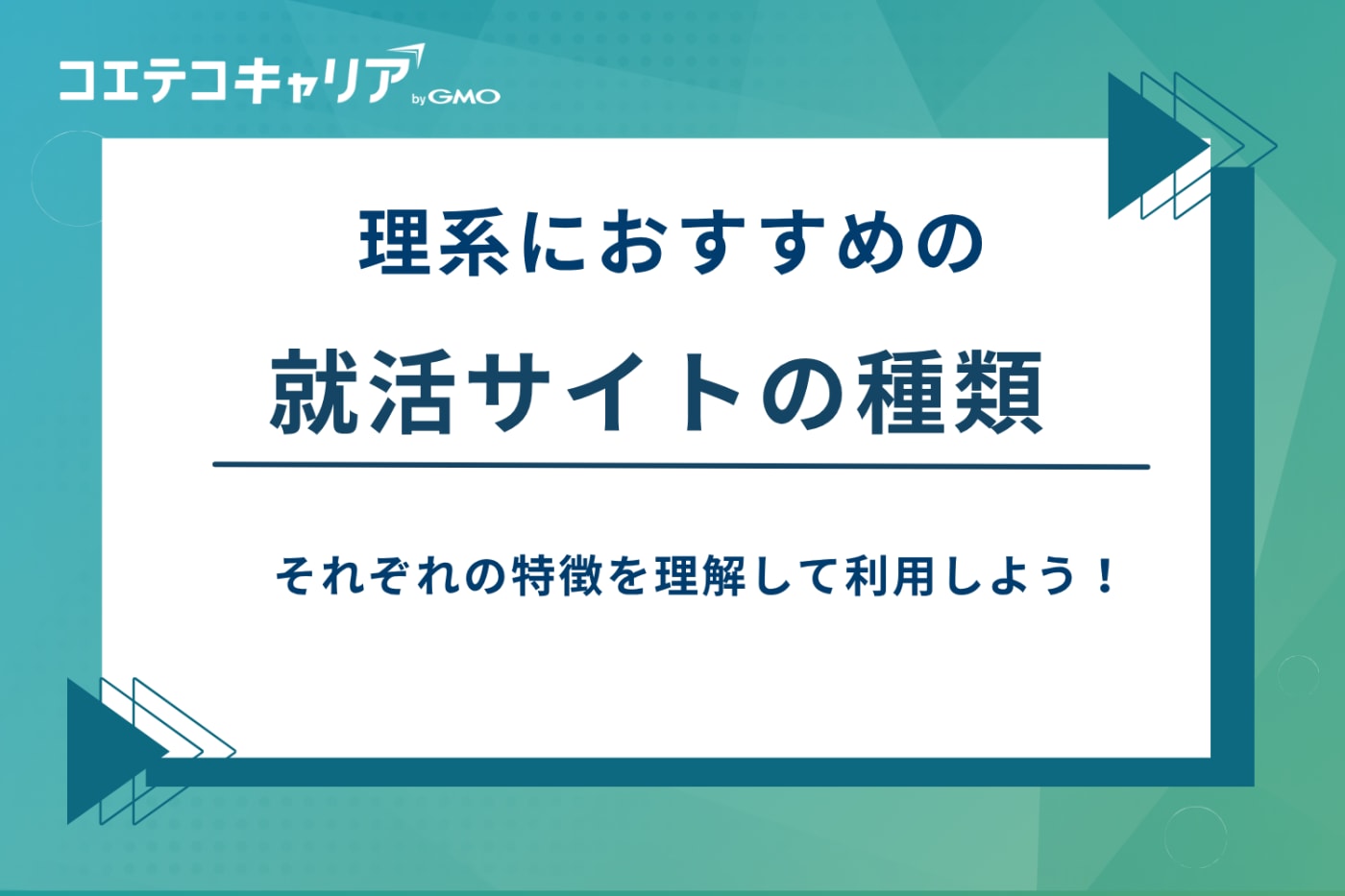 コエテコキャリア by GMO

理系におすすめの

就活サイトの種類

それぞれの特徴を理解して利用しよう！